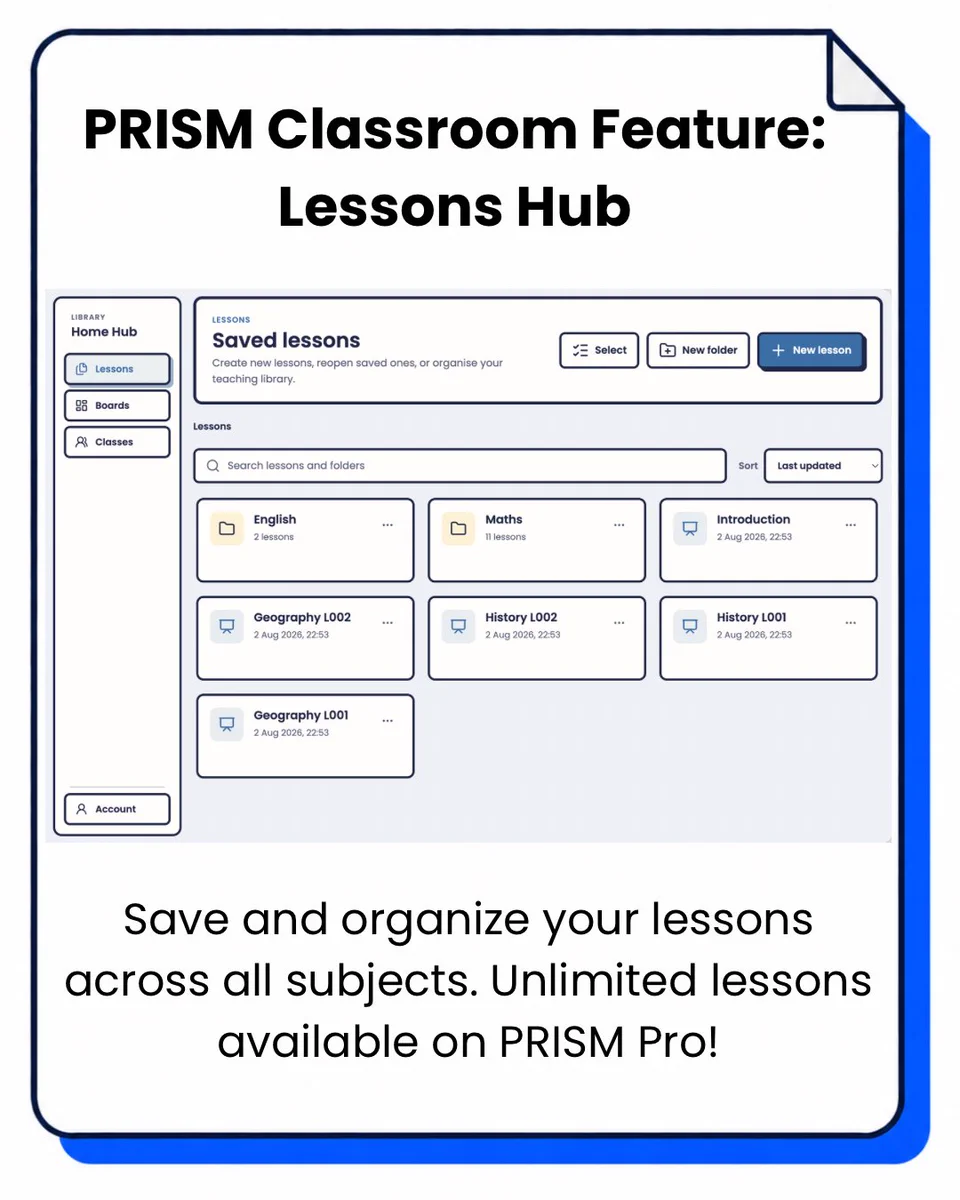 PRISM Classroom Feature: Lessons Hub

LIBRARY
Home Hub

Lessons

Boards

Classes

Account

LESSONS
Saved lessons
Create new lessons, reopen saved ones, or organise your teaching library.

Select

New folder

New lesson

Lessons

Search lessons and folders

Sort
Last updated

English
2 lessons
...

Maths
11 lessons
...

Introduction
2 Aug 2026, 22:53
...

Geography L002
2 Aug 2026, 22:53
...

History L002
2 Aug 2026, 22:53
...

History L001
2 Aug 2026, 22:53
...

Geography L001
2 Aug 2026, 22:53
...

Save and organize your lessons across all subjects. Unlimited lessons available on PRISM Pro!